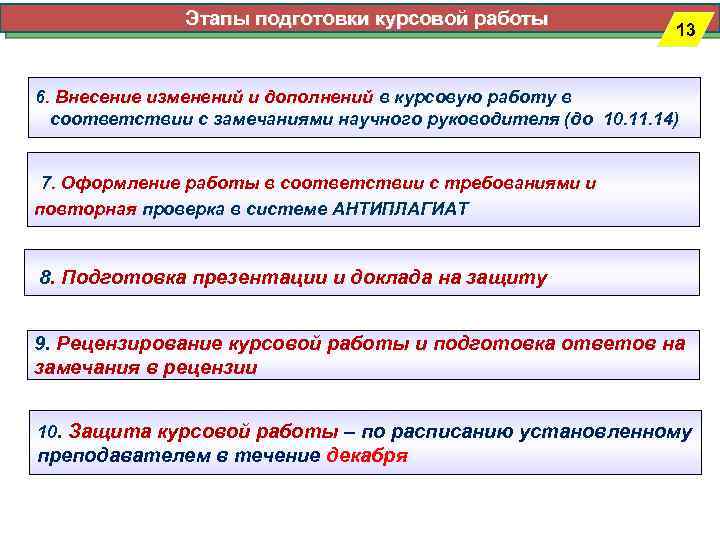 Этапы подготовки курсовой работы

13

6. Внесение изменений и дополнений в курсовую работу в соответствии с замечаниями научного руководителя (до 10.11.14)

7. Оформление работы в соответствии с требованиями и повторная проверка в системе АНТИПЛАГИАТ

8. Подготовка презентации и доклада на защиту

9. Рецензирование курсовой работы и подготовка ответов на замечания в рецензии

10. Защита курсовой работы – по расписанию установленному преподавателем в течение декабря